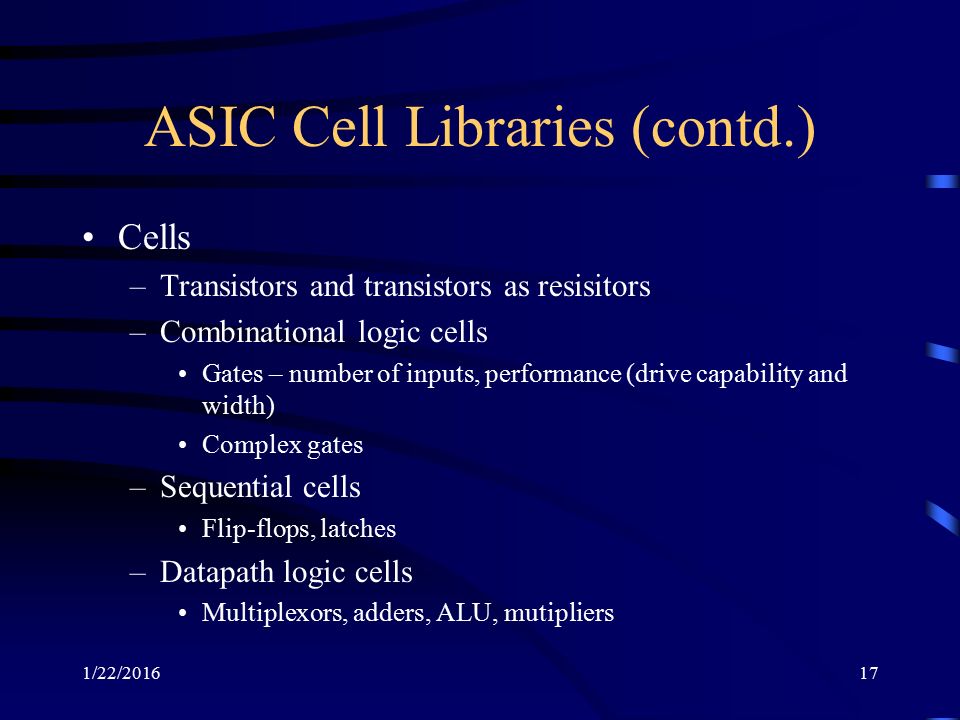 ASIC Cell Libraries (contd.)

• Cells
– Transistors and transistors as resisitors
– Combinational logic cells
• Gates – number of inputs, performance (drive capability and width)
• Complex gates
– Sequential cells
• Flip-flops, latches
– Datapath logic cells
• Multiplexors, adders, ALU, mutipliers

1/22/2016

17